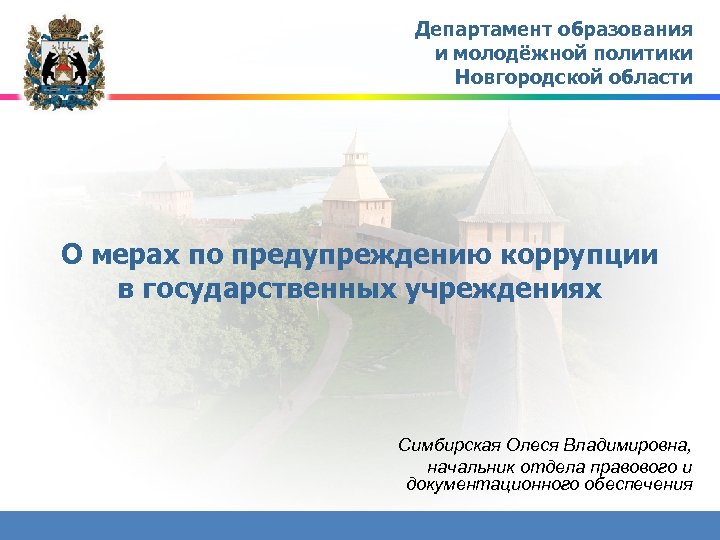 Департамент образования и молодёжной политики Новгородской области

О мерах по предупреждению коррупции в государственных учреждениях

Симбирская Олеся Владимировна, начальник отдела правового и документационного обеспечения